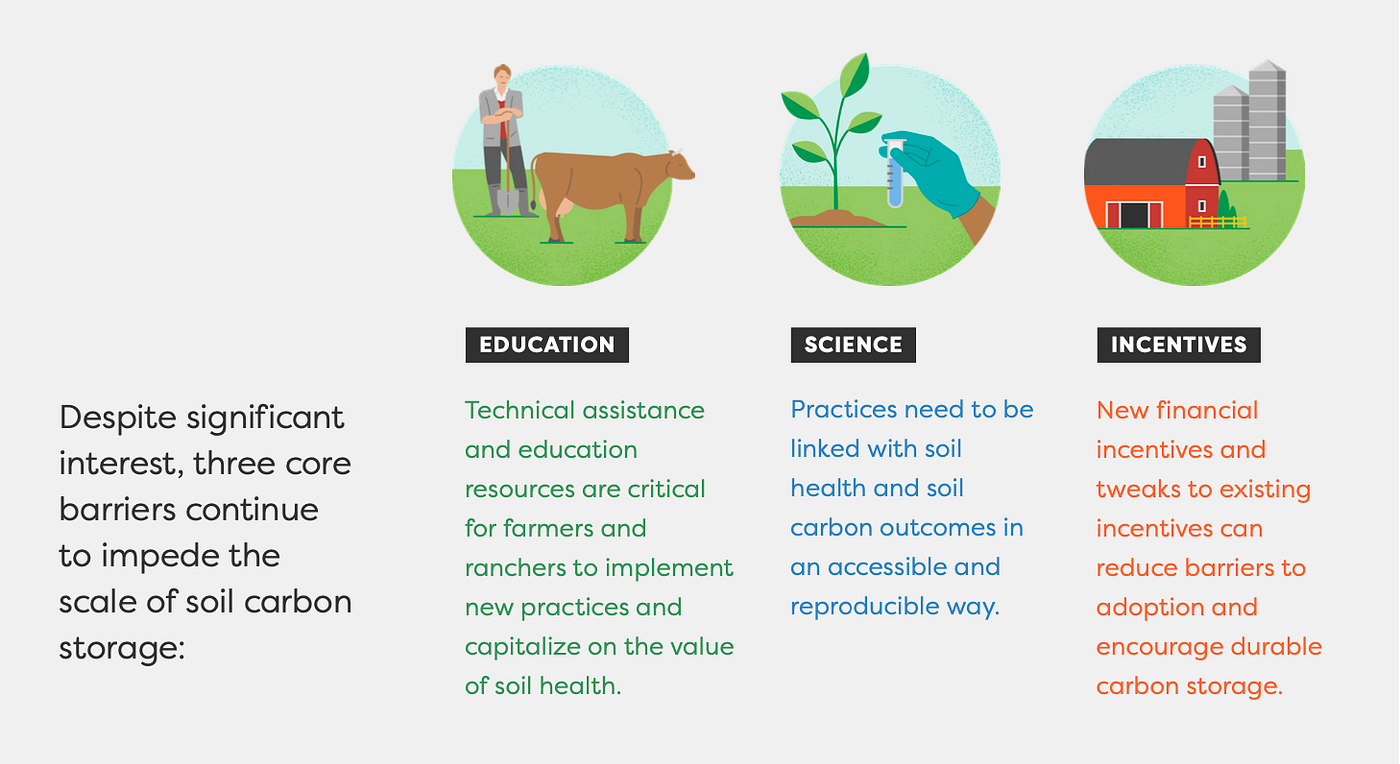 Despite significant interest, three core barriers continue to impede the scale of soil carbon storage:

EDUCATION

Technical assistance and education resources are critical for farmers and ranchers to implement new practices and capitalize on the value of soil health.

SCIENCE

Practices need to be linked with soil health and soil carbon outcomes in an accessible and reproducible way.

INCENTIVES

New financial incentives and tweaks to existing incentives can reduce barriers to adoption and encourage durable carbon storage.